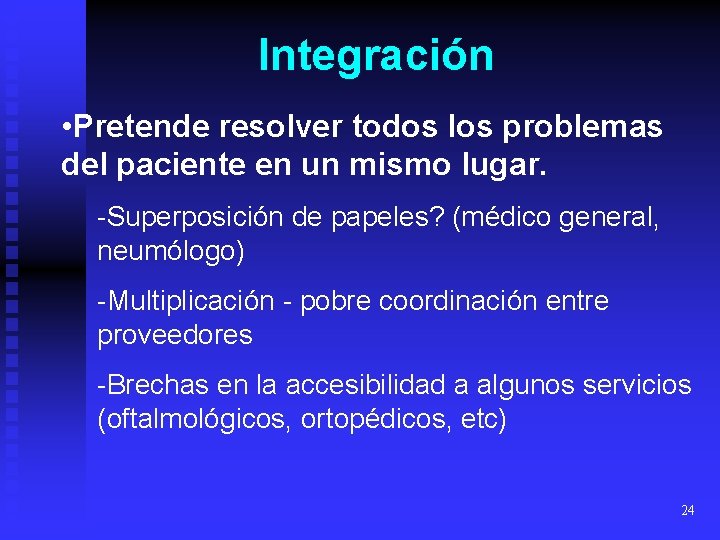 Integración

•Pretende resolver todos los problemas del paciente en un mismo lugar.

-Superposición de papeles? (médico general, neumólogo)

-Multiplicación - pobre coordinación entre proveedores

-Brechas en la accesibilidad a algunos servicios (oftalmológicos, ortopédicos, etc)

24